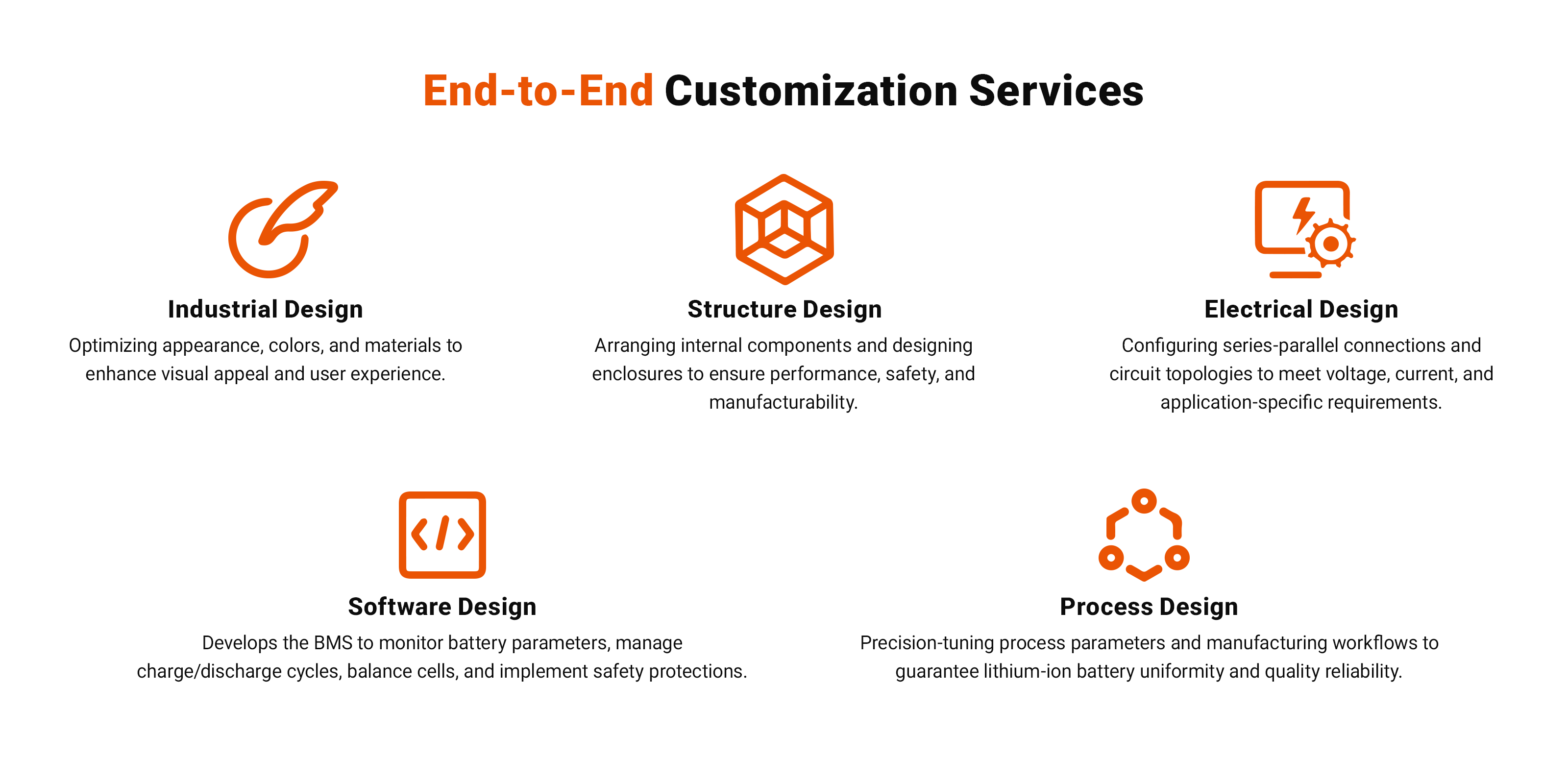 End-to-End Customization Services

Industrial Design
Optimizing appearance, colors, and materials to enhance visual appeal and user experience.

Structure Design
Arranging internal components and designing enclosures to ensure performance, safety, and manufacturability.

Electrical Design
Configuring series-parallel connections and circuit topologies to meet voltage, current, and application-specific requirements.

Software Design
Develops the BMS to monitor battery parameters, manage charge/discharge cycles, balance cells, and implement safety protections.

Process Design
Precision-tuning process parameters and manufacturing workflows to guarantee lithium-ion battery uniformity and quality reliability.